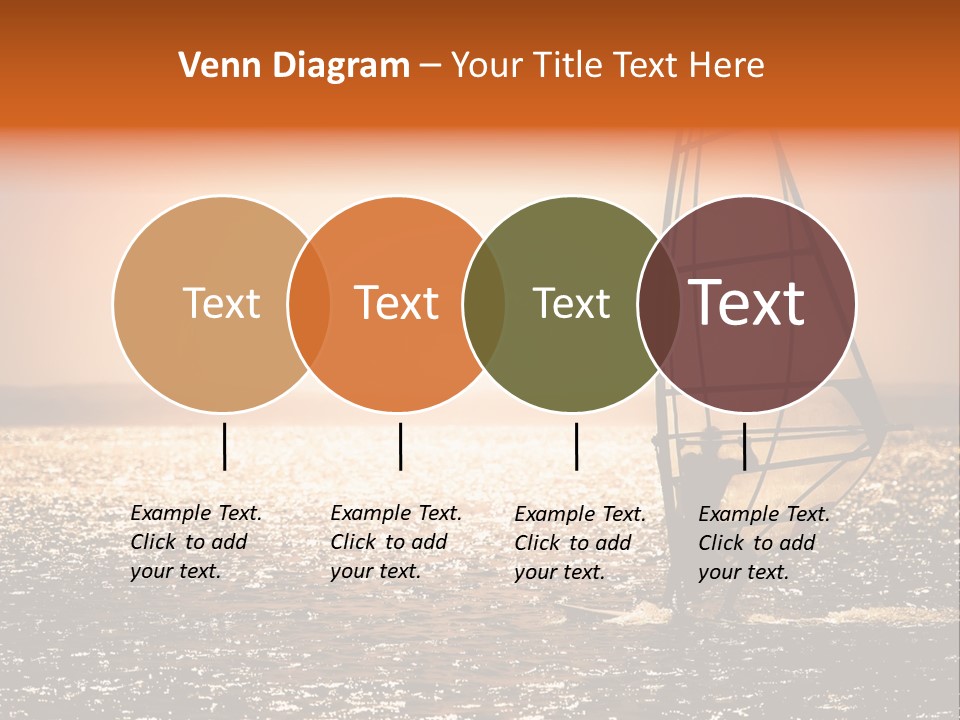 Venn Diagram – Your Title Text Here

Text

Text

Text

Text

Example Text. Click to add your text.

Example Text. Click to add your text.

Example Text. Click to add your text.

Example Text. Click to add your text.